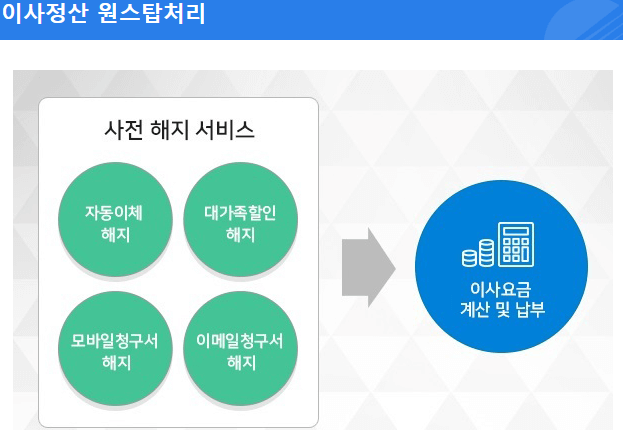 이사정산 원스탑처리

사전 해지 서비스

자동이체 해지

대가족할인 해지

모바일청구서 해지

이메일청구서 해지

이사요금 계산 및 납부